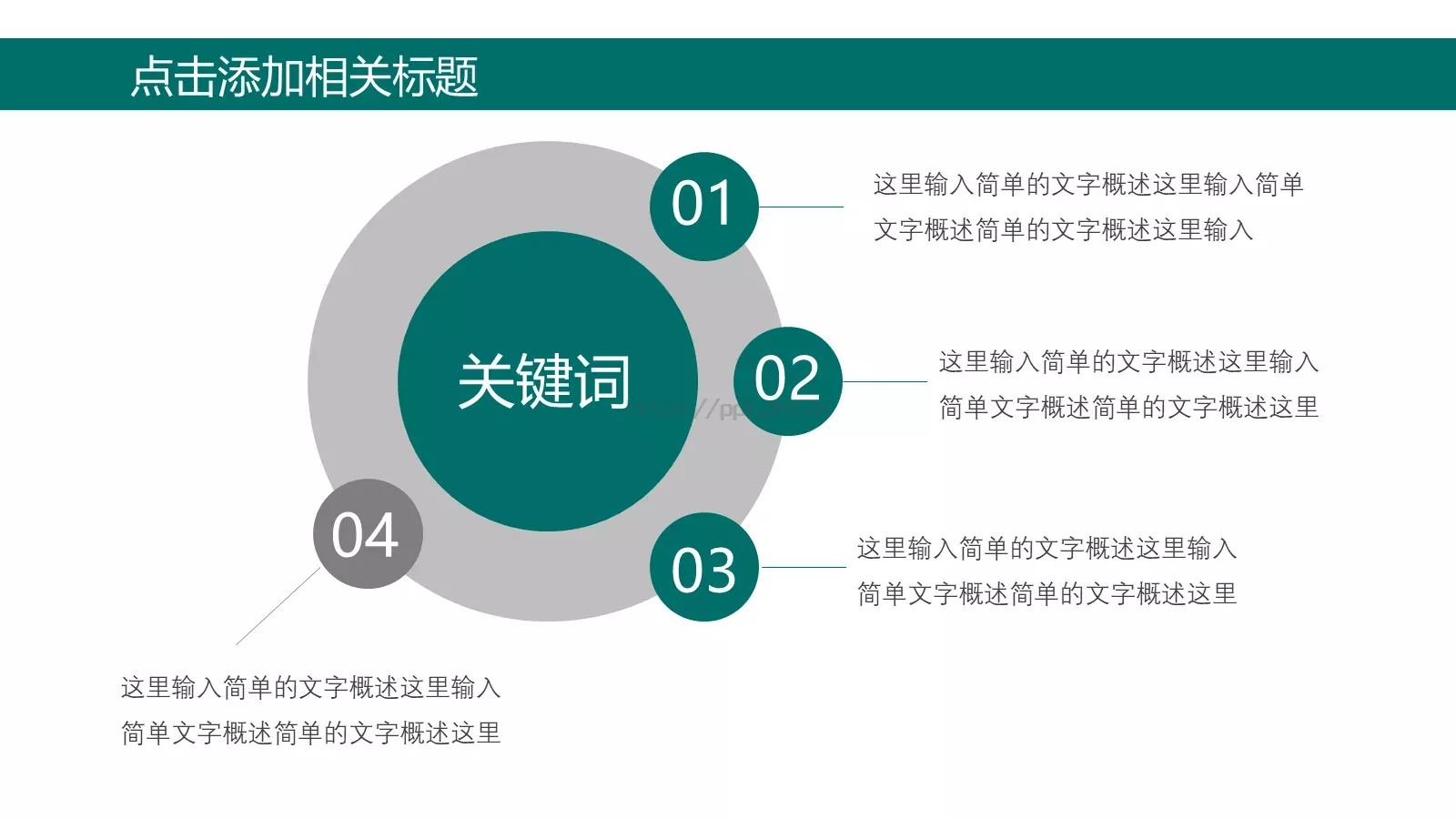 点击添加相关标题

关键词

01

这里输入简单的文字概述这里输入简单文字概述简单的文字概述这里输入

02

这里输入简单的文字概述这里输入简单文字概述简单的文字概述这里

03

这里输入简单的文字概述这里输入简单文字概述简单的文字概述这里

04

这里输入简单的文字概述这里输入简单文字概述简单的文字概述这里